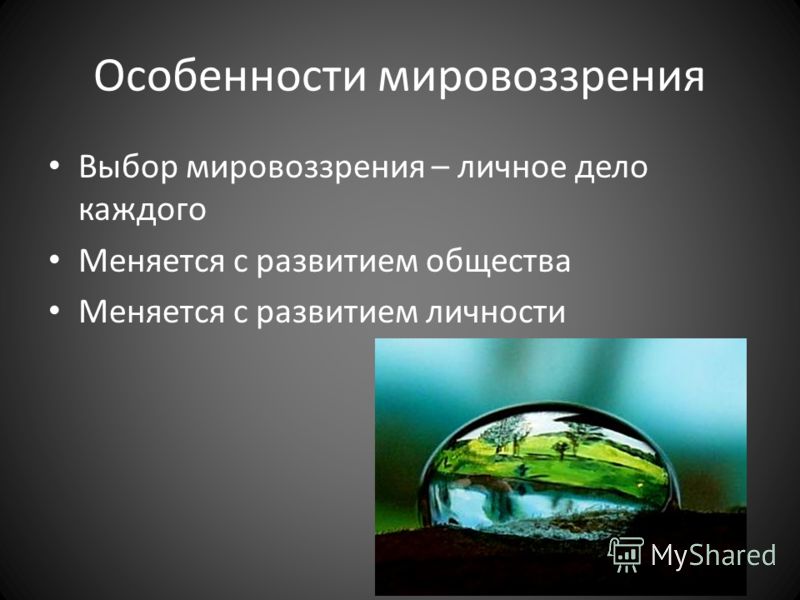 Особенности мировоззрения

• Выбор мировоззрения – личное дело каждого
• Меняется с развитием общества
• Меняется с развитием личности

MyShared